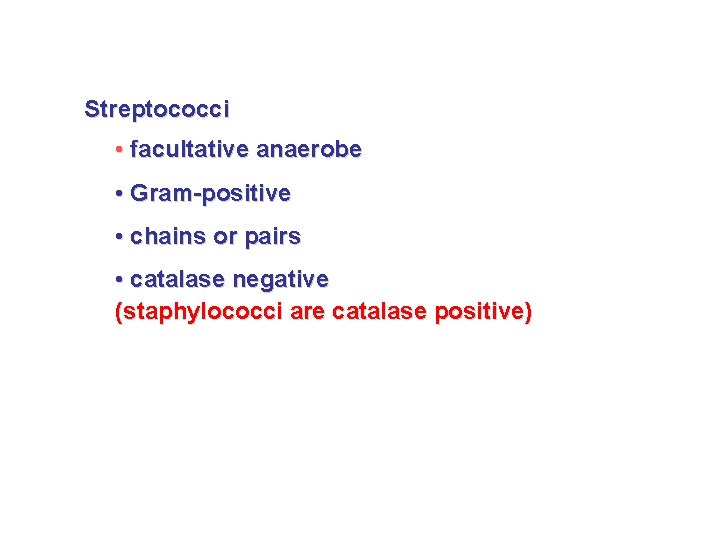 Streptococci

• facultative anaerobe

• Gram-positive

• chains or pairs

• catalase negative
(staphylococci are catalase positive)